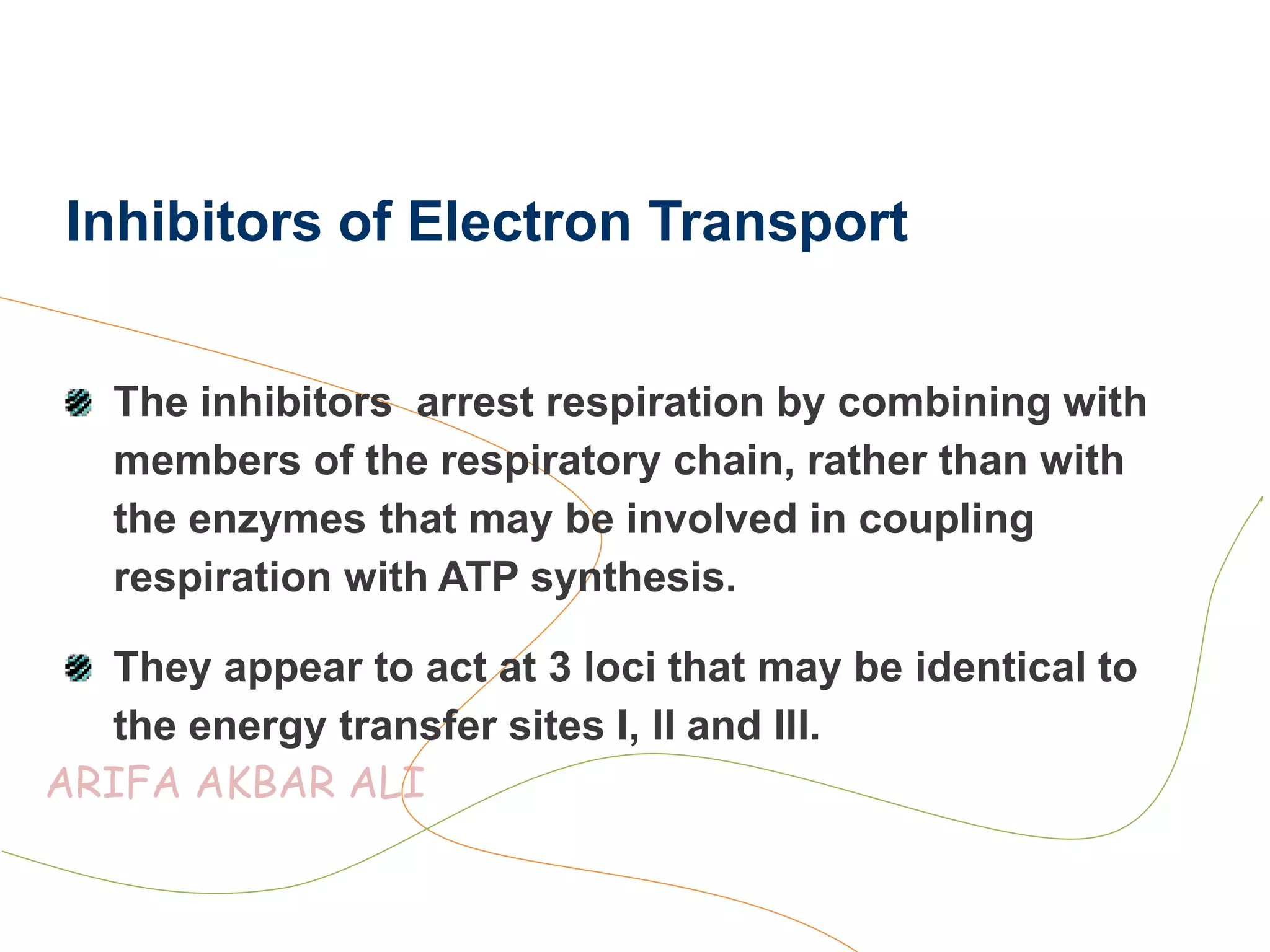 Inhibitors of Electron Transport

The inhibitors  arrest respiration by combining with members of the respiratory chain, rather than with the enzymes that may be involved in coupling respiration with ATP synthesis.

They appear to act at 3 loci that may be identical to the energy transfer sites I, II and III.

ARIFA AKBAR ALI